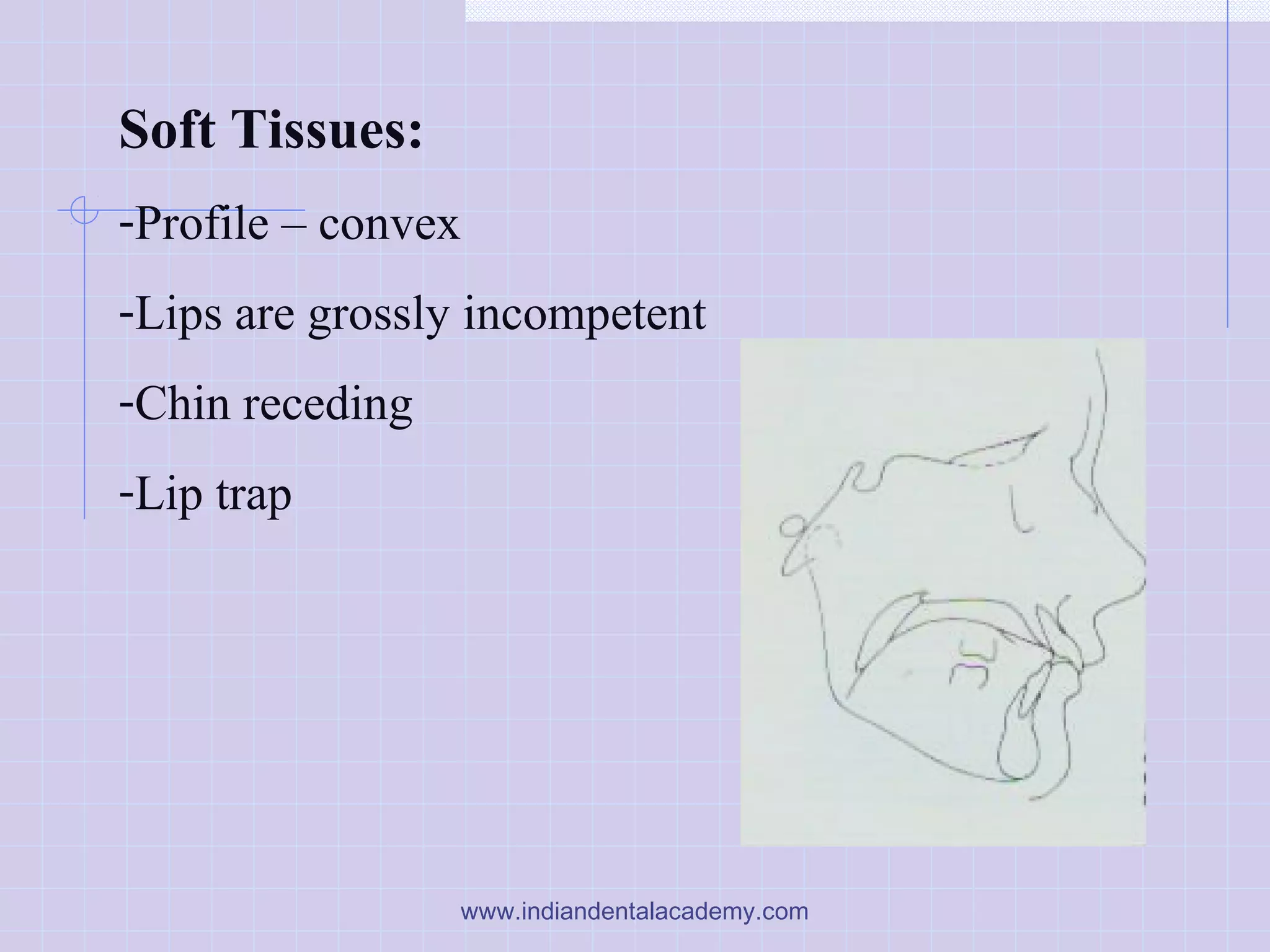 Soft Tissues:

-Profile – convex

-Lips are grossly incompetent

-Chin receding

-Lip trap

www.indiandentalacademy.com